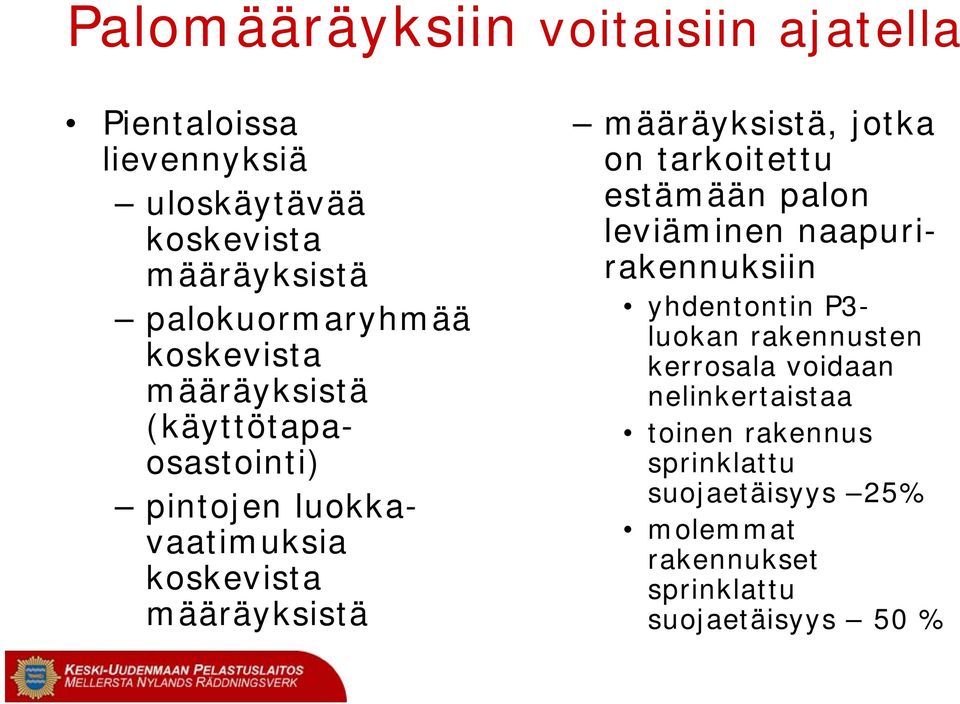 Palomääräyksiin voitaisiin ajatella

• Pientaloissa lievennyksiä
– uloskäytävää koskevista määräyksistä
– palokuormaryhmää koskevista määräyksistä (käyttötapaosastointi)
– pintojen luokkavaatimuksia koskevista määräyksistä

– määräyksistä, jotka on tarkoitettu estämään palon leviäminen naapurirakennuksiin
• yhdentontin P3-luokan rakennusten kerrosala voidaan nelinkertaistaa
• toinen rakennus sprinklattu suojaetäisyys –25%
• molemmat rakennukset sprinklattu suojaetäisyys – 50 %

KESKI-UUDENMAAN PELASTUSLAITOS
MELLERSTA NYLANDS RÄDDNINGSVERK